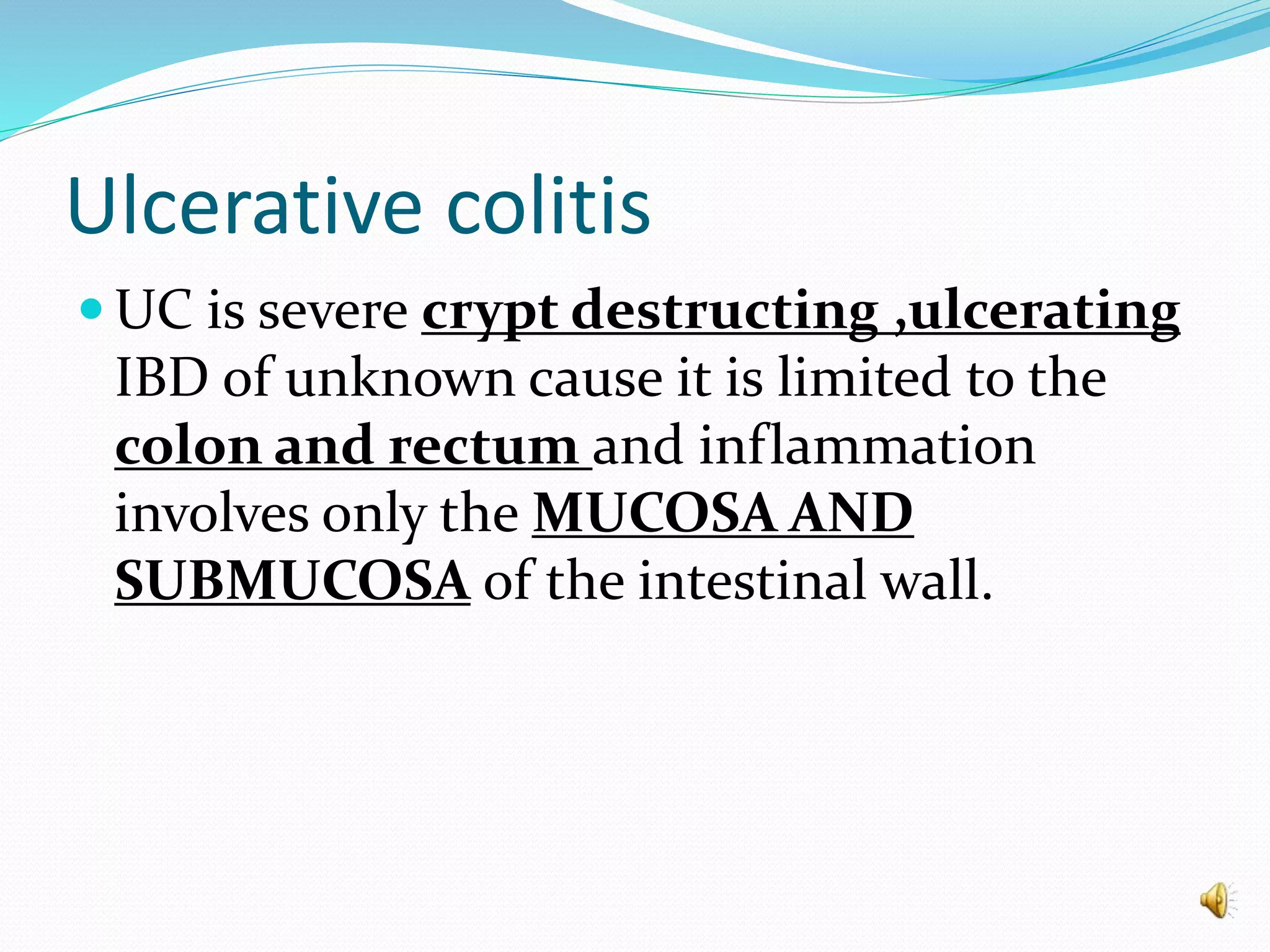 Ulcerative colitis

UC is severe crypt destructing ,ulcerating IBD of unknown cause it is limited to the colon and rectum and inflammation involves only the MUCOSA AND SUBMUCOSA of the intestinal wall.